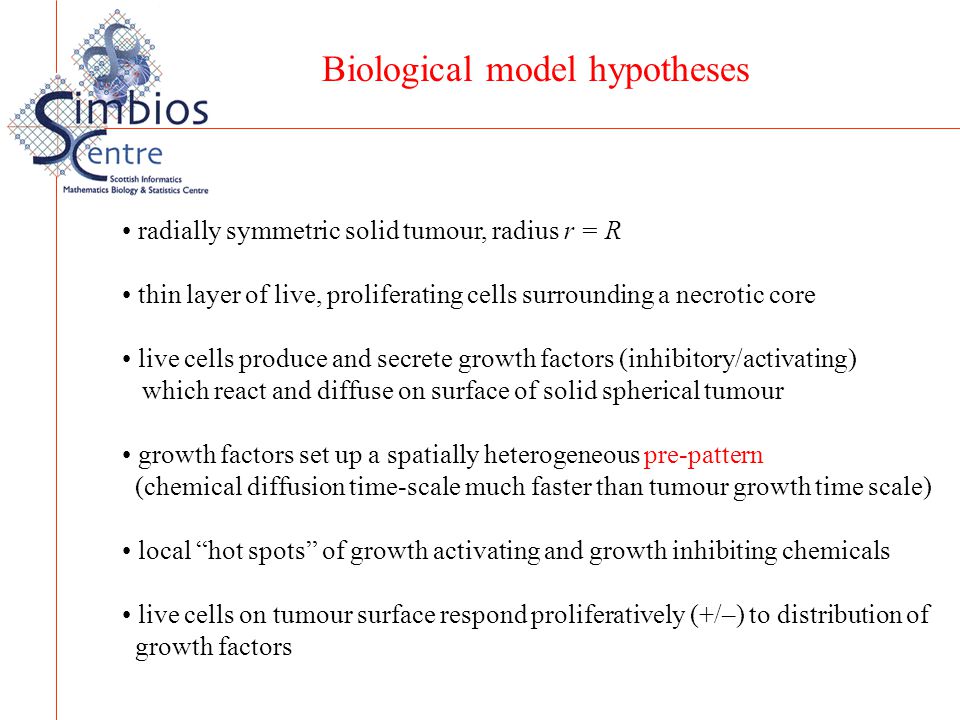 Simbios Centre
Scottish Informatics Mathematics Biology & Statistics Centre

Biological model hypotheses

• radially symmetric solid tumour, radius $r = R$

• thin layer of live, proliferating cells surrounding a necrotic core

• live cells produce and secrete growth factors (inhibitory/activating) which react and diffuse on surface of solid spherical tumour

• growth factors set up a spatially heterogeneous pre-pattern (chemical diffusion time-scale much faster than tumour growth time scale)

• local “hot spots” of growth activating and growth inhibiting chemicals

• live cells on tumour surface respond proliferatively (+/–) to distribution of growth factors